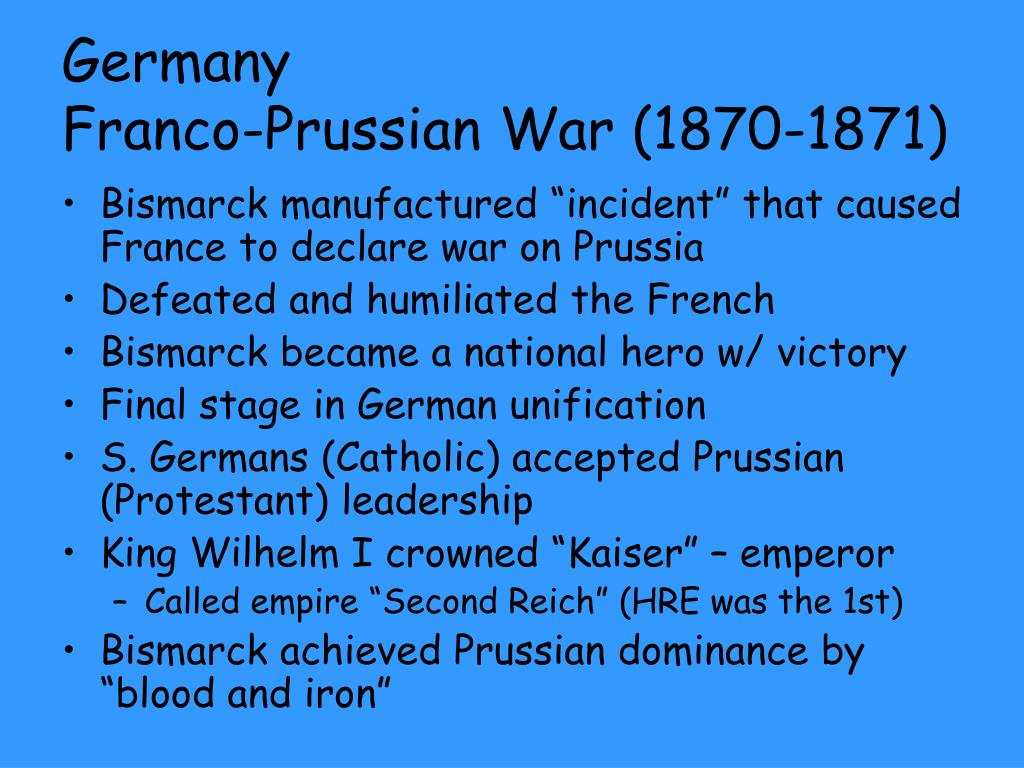 Germany
Franco-Prussian War (1870-1871)

• Bismarck manufactured “incident” that caused France to declare war on Prussia
• Defeated and humiliated the French
• Bismarck became a national hero w/ victory
• Final stage in German unification
• S. Germans (Catholic) accepted Prussian (Protestant) leadership
• King Wilhelm I crowned “Kaiser” – emperor
– Called empire “Second Reich” (HRE was the 1st)
• Bismarck achieved Prussian dominance by “blood and iron”